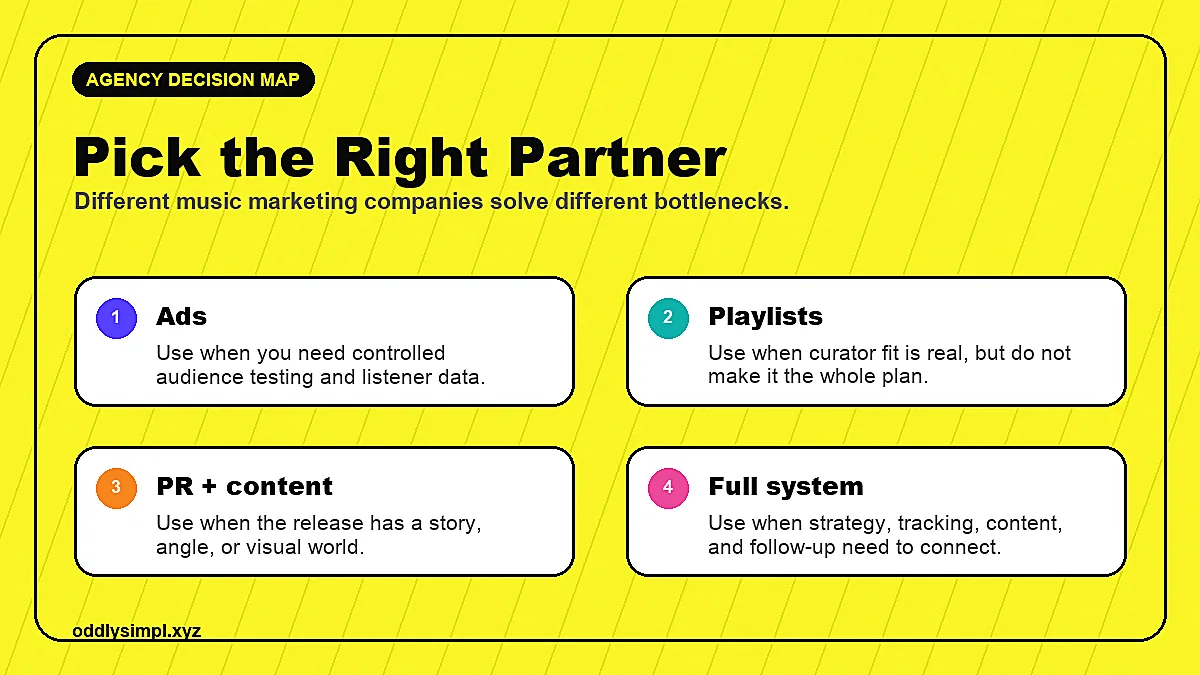 AGENCY DECISION MAP

Pick the Right Partner

Different music marketing companies solve different bottlenecks.

1 Ads

Use when you need controlled audience testing and listener data.

2 Playlists

Use when curator fit is real, but do not make it the whole plan.

3 PR + content

Use when the release has a story, angle, or visual world.

4 Full system

Use when strategy, tracking, content, and follow-up need to connect.

oddlysimpl.xyz